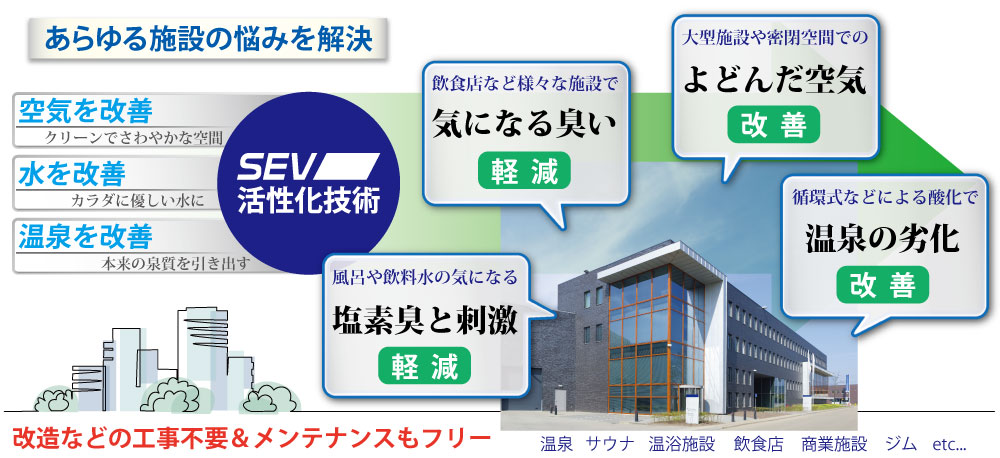 あらゆる施設の悩みを解決

空気を改善
クリーンでさわやかな空間

水を改善
カラダに優しい水に

温泉を改善
本来の泉質を引き出す

SEV
活性化技術

飲食店など様々な施設で
気になる臭い
軽減

大型施設や密閉空間での
よどんだ空気
改善

循環式などによる酸化で
温泉の劣化
改善

風呂や飲料水の気になる
塩素臭と刺激
軽減

改造などの工事不要＆メンテナンスもフリー

温泉　サウナ　温浴施設　飲食店　商業施設　ジム　etc...